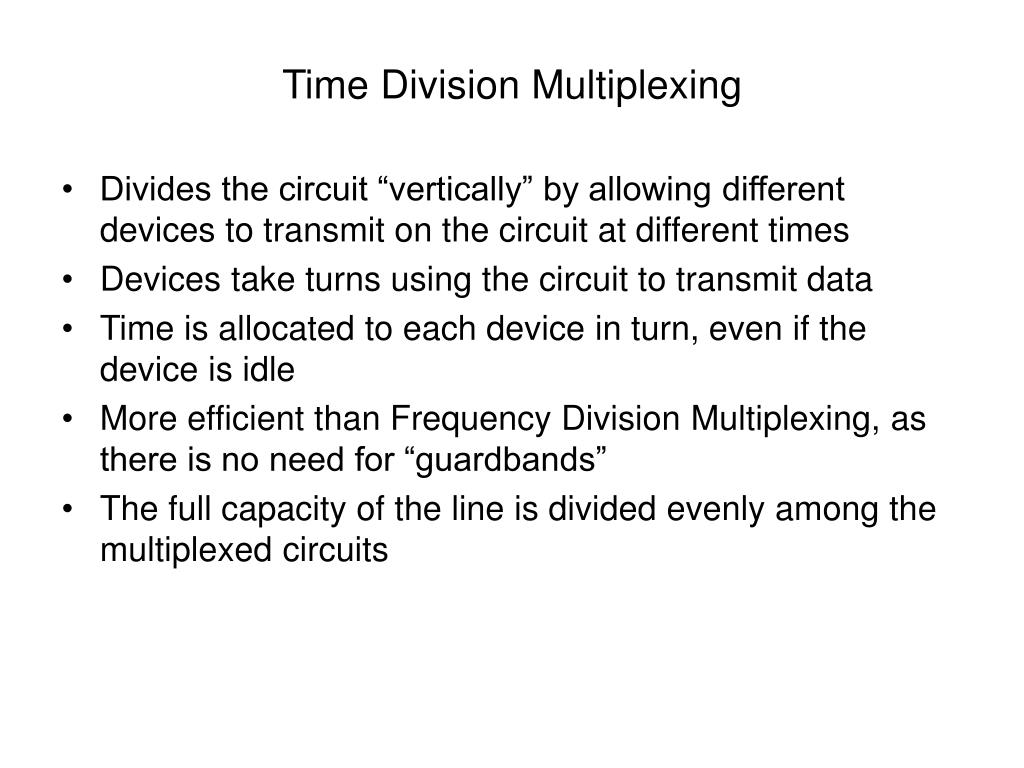 Time Division Multiplexing

• Divides the circuit “vertically” by allowing different devices to transmit on the circuit at different times
• Devices take turns using the circuit to transmit data
• Time is allocated to each device in turn, even if the device is idle
• More efficient than Frequency Division Multiplexing, as there is no need for “guardbands”
• The full capacity of the line is divided evenly among the multiplexed circuits